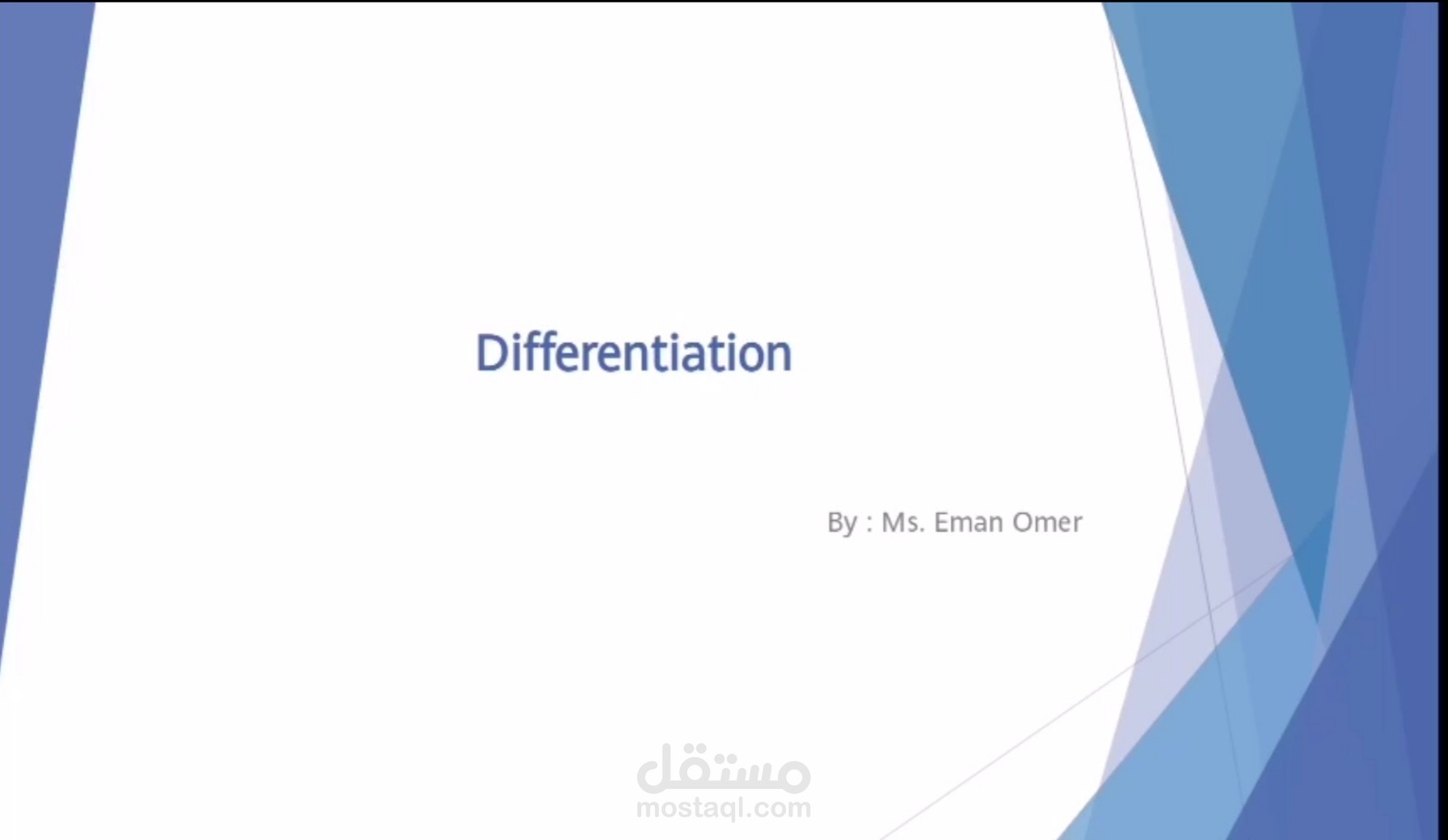 Differentiation

By : Ms. Eman Omer

مستقل
mostaql.com